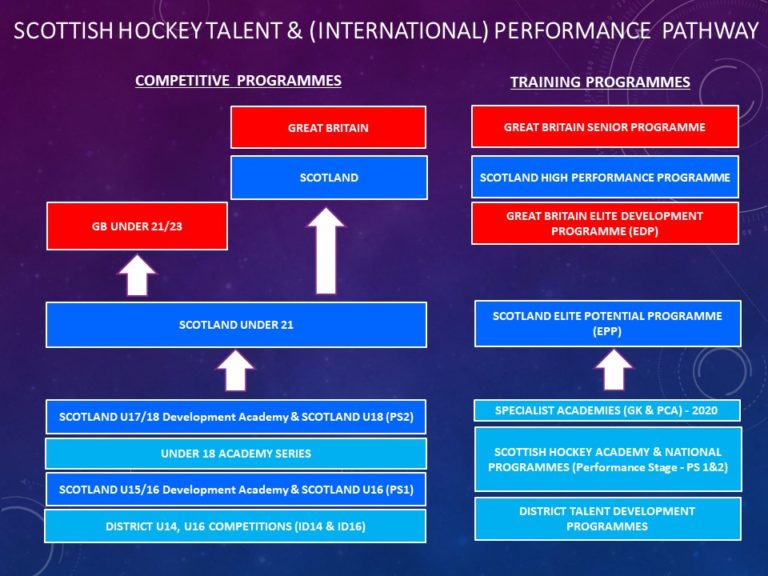 SCOTTISH HOCKEY TALENT & (INTERNATIONAL) PERFORMANCE PATHWAY

COMPETITIVE PROGRAMMES

GREAT BRITAIN

SCOTLAND

GB UNDER 21/23

SCOTLAND UNDER 21

SCOTLAND U17/18 Development Academy & SCOTLAND U18 (PS2)

UNDER 18 ACADEMY SERIES

SCOTLAND U15/16 Development Academy & SCOTLAND U16 (PS1)

DISTRICT U14, U16 COMPETITIONS (ID14 & ID16)

TRAINING PROGRAMMES

GREAT BRITAIN SENIOR PROGRAMME

SCOTLAND HIGH PERFORMANCE PROGRAMME

GREAT BRITAIN ELITE DEVELOPMENT PROGRAMME (EDP)

SCOTLAND ELITE POTENTIAL PROGRAMME (EPP)

SPECIALIST ACADEMIES (GK & PCA) - 2020

SCOTTISH HOCKEY ACADEMY & NATIONAL PROGRAMMES (Performance Stage - PS 1&2)

DISTRICT TALENT DEVELOPMENT PROGRAMMES